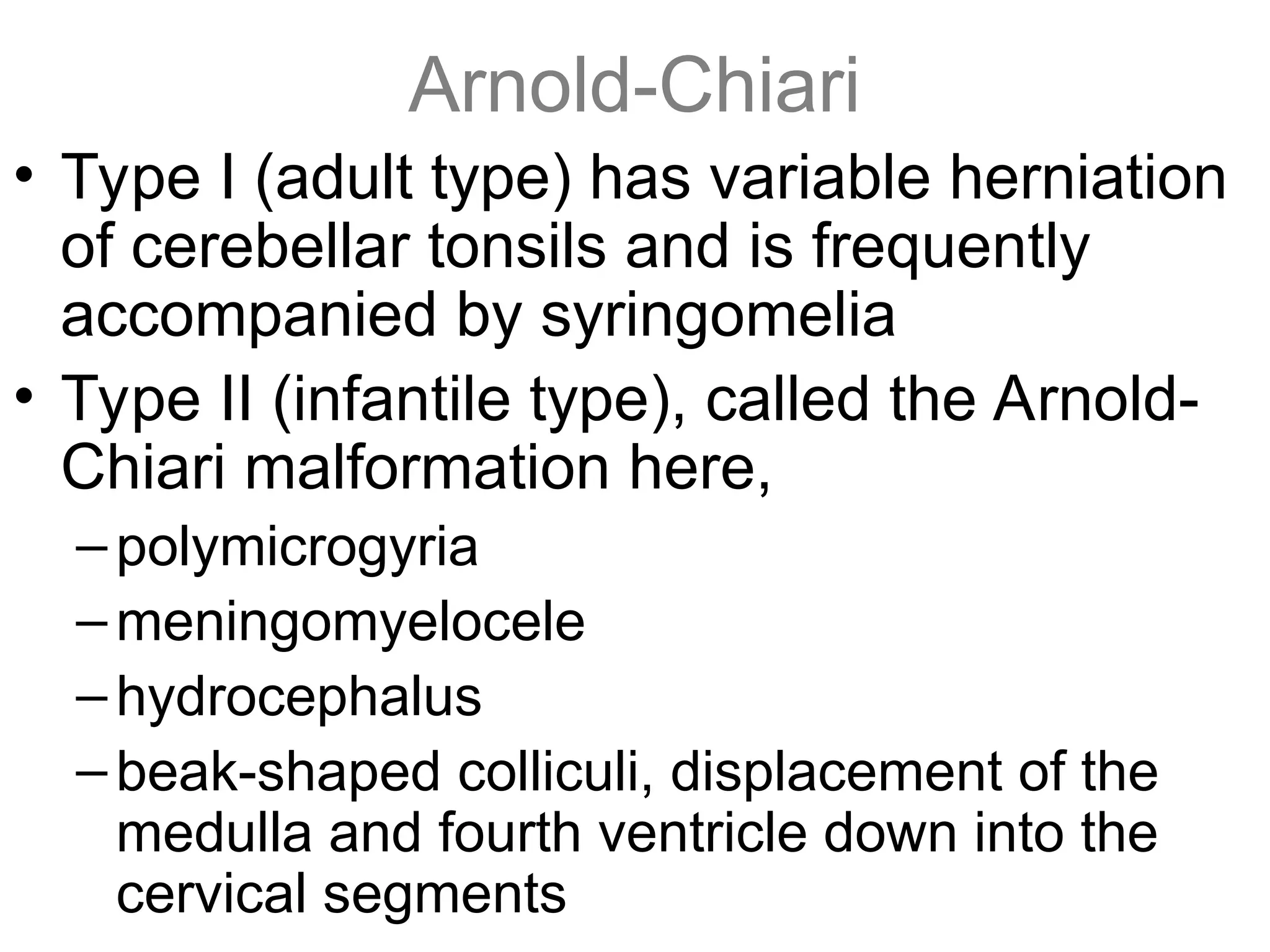 Arnold-Chiari

• Type I (adult type) has variable herniation of cerebellar tonsils and is frequently accompanied by syringomelia

• Type II (infantile type), called the Arnold-Chiari malformation here,
– polymicrogyria
– meningomyelocele
– hydrocephalus
– beak-shaped colliculi, displacement of the medulla and fourth ventricle down into the cervical segments